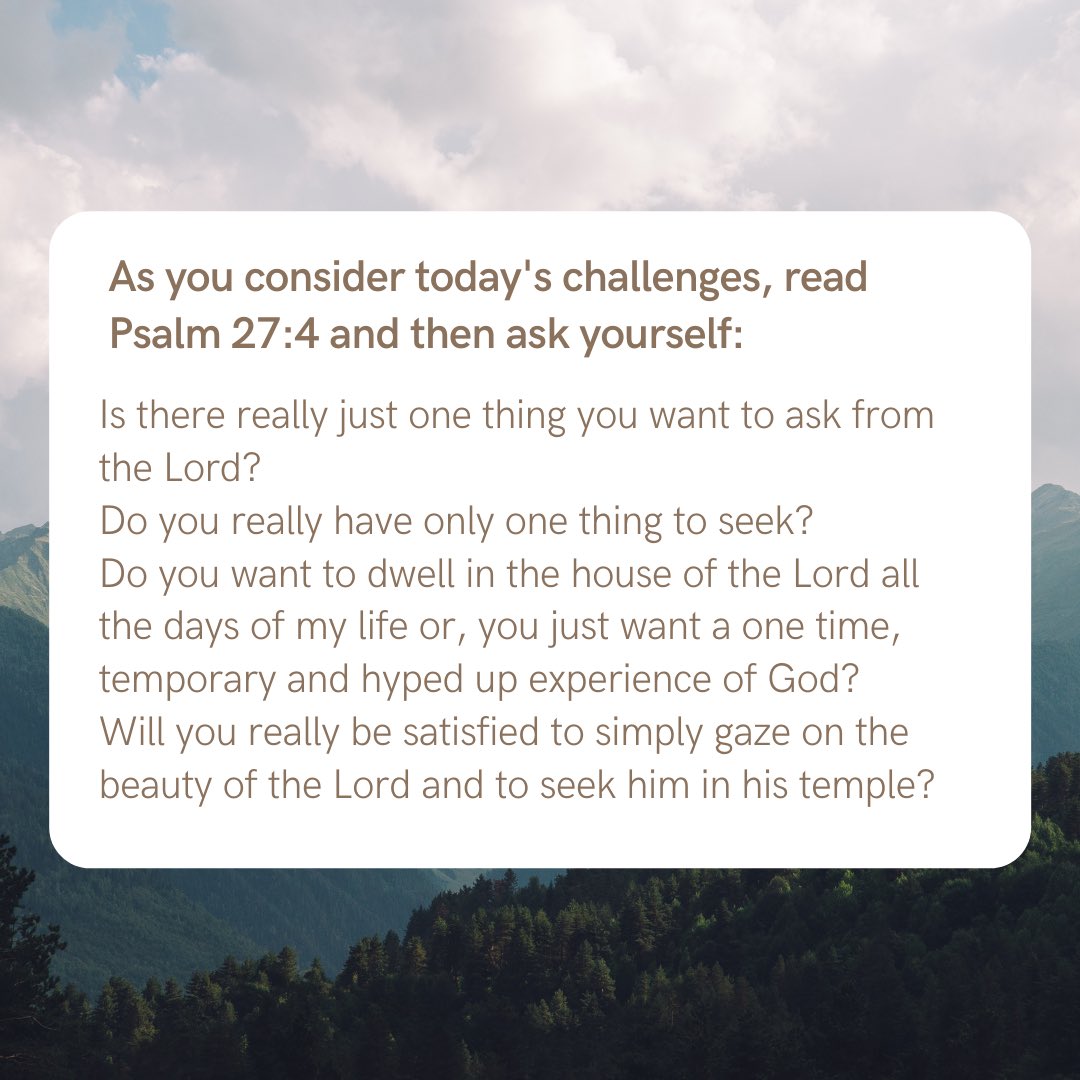 As you consider today's challenges, read Psalm 27:4 and then ask yourself:

Is there really just one thing you want to ask from the Lord?
Do you really have only one thing to seek?
Do you want to dwell in the house of the Lord all the days of my life or, you just want a one time, temporary and hyped up experience of God?
Will you really be satisfied to simply gaze on the beauty of the Lord and to seek him in his temple?